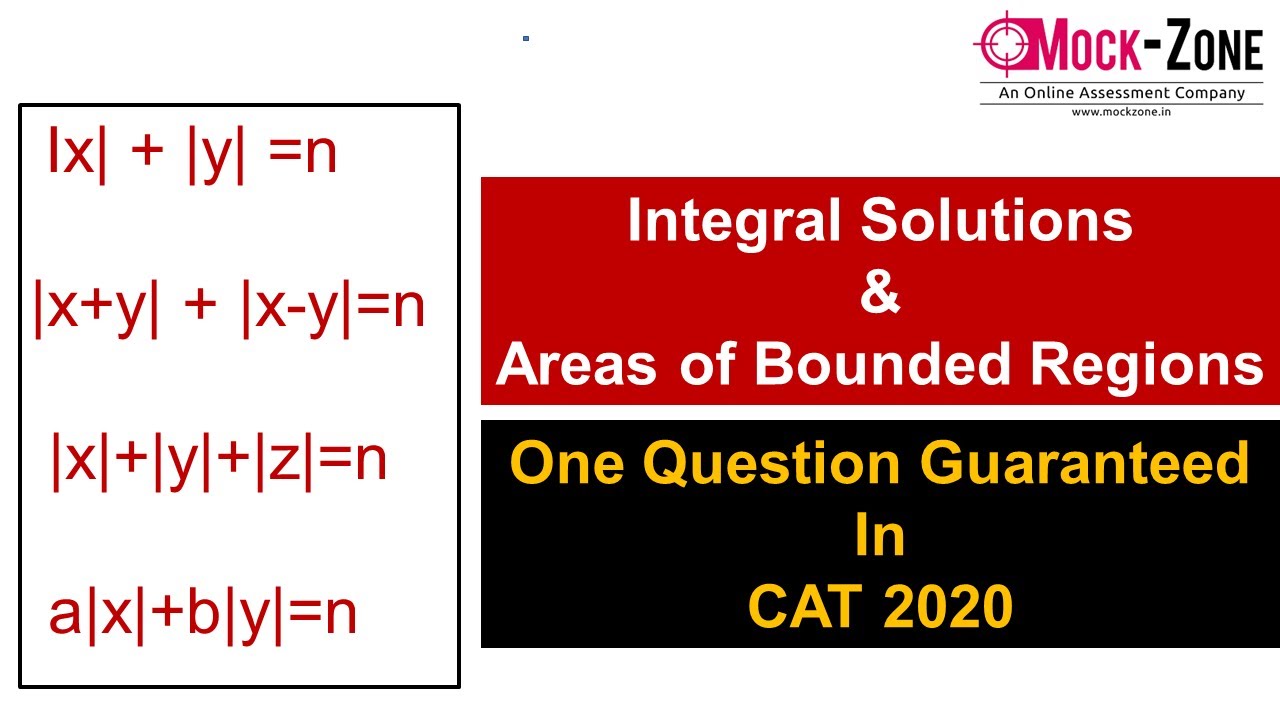 MOCK-ZONE
An Online Assessment Company
www.mockzone.in

$|x| + |y| = n$

$|x+y| + |x-y| = n$

$|x|+|y|+|z|=n$

$a|x|+b|y|=n$

Integral Solutions
&
Areas of Bounded Regions

One Question Guaranteed
In
CAT 2020